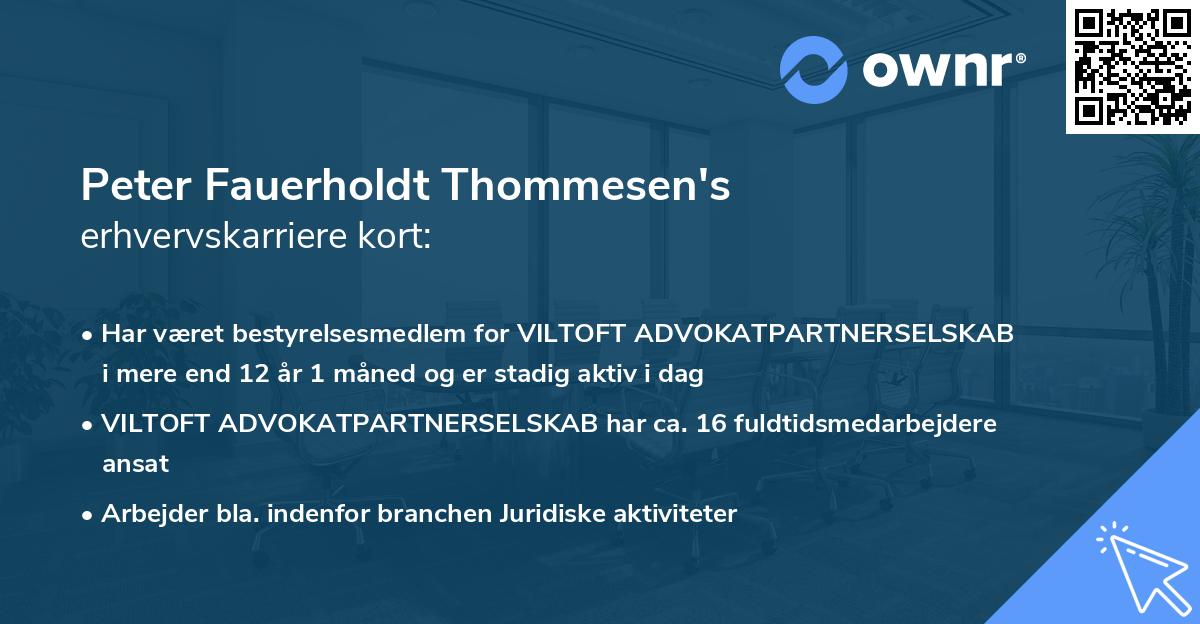 ownr®

Peter Fauerholdt Thommesen's
erhvervskarriere kort:

• Har været bestyrelsesmedlem for VILTOFT ADVOKATPARTNERSELSKAB i mere end 12 år 1 måned og er stadig aktiv i dag

• VILTOFT ADVOKATPARTNERSELSKAB har ca. 16 fuldtidsmedarbejdere ansat

• Arbejder bla. indenfor branchen Juridiske aktiviteter